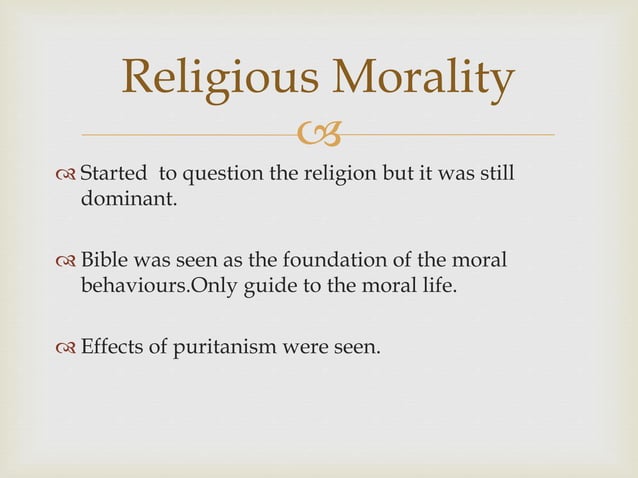 Religious Morality

Started to question the religion but it was still dominant.

Bible was seen as the foundation of the moral behaviours.Only guide to the moral life.

Effects of puritanism were seen.